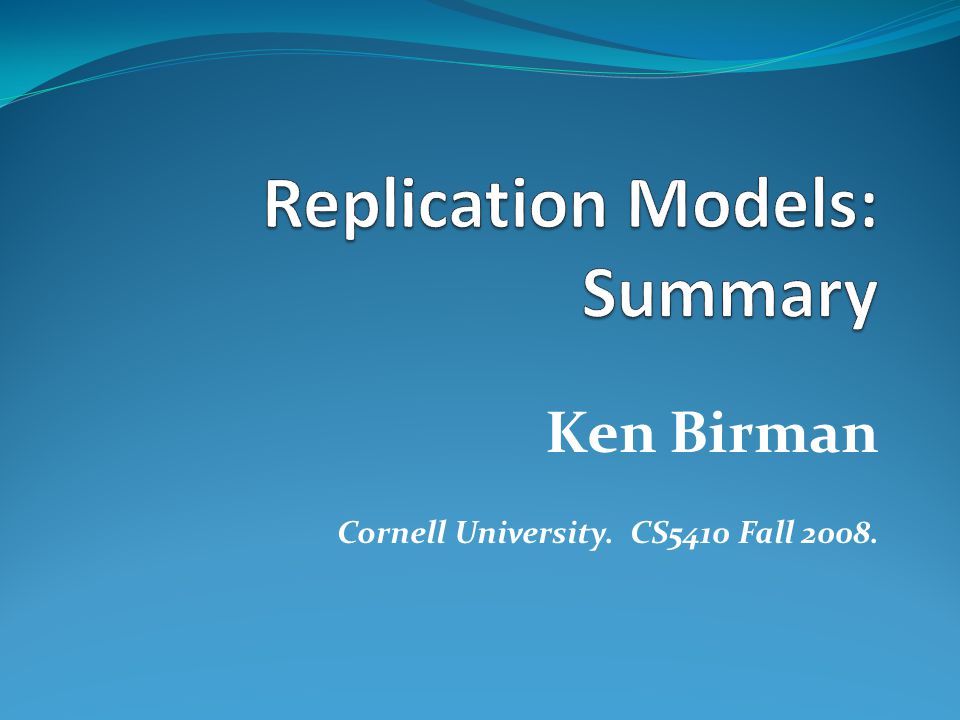 Replication Models: Summary

Ken Birman

Cornell University. CS5410 Fall 2008.